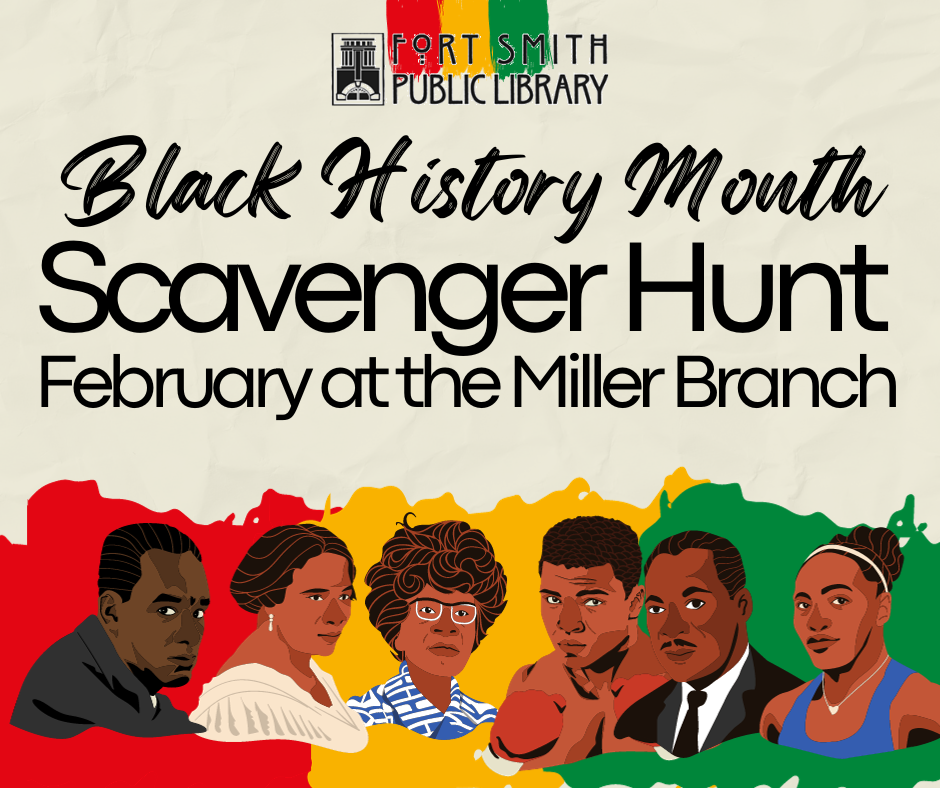 FORT SMITH
PUBLIC LIBRARY

Black History Month
Scavenger Hunt
February at the Miller Branch